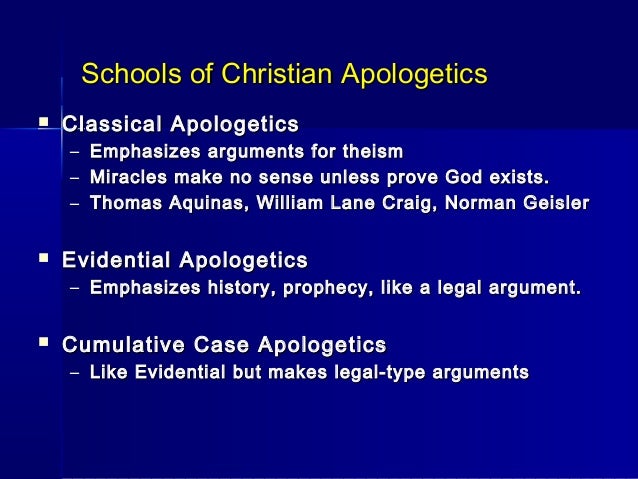 Schools of Christian Apologetics

▪ Classical Apologetics
– Emphasizes arguments for theism
– Miracles make no sense unless prove God exists.
– Thomas Aquinas, William Lane Craig, Norman Geisler

▪ Evidential Apologetics
– Emphasizes history, prophecy, like a legal argument.

▪ Cumulative Case Apologetics
– Like Evidential but makes legal-type arguments